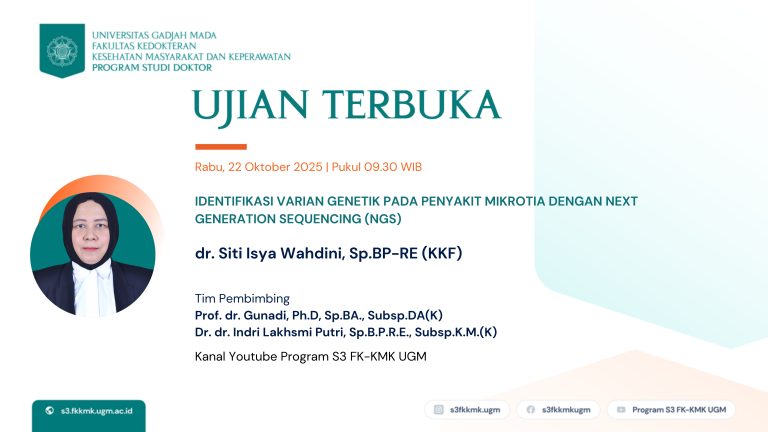 UNIVERSITAS GADJAH MADA
FAKULTAS KEDOKTERAN
KESEHATAN MASYARAKAT DAN KEPERAWATAN
PROGRAM STUDI DOKTOR

UJIAN TERBUKA

Rabu, 22 Oktober 2025 | Pukul 09.30 WIB

IDENTIFIKASI VARIAN GENETIK PADA PENYAKIT MIKROTIA DENGAN NEXT GENERATION SEQUENCING (NGS)

dr. Siti Isya Wahdini, Sp.BP-RE (KKF)

Tim Pembimbing
Prof. dr. Gunadi, Ph.D, Sp.BA., Subsp.DA(K)
Dr. dr. Indri Lakhsmi Putri, Sp.B.P.R.E., Subsp.K.M.(K)

Kanal Youtube Program S3 FK-KMK UGM

s3.fkkmk.ugm.ac.id

s3fkkmk.ugm

s3fkkmkugm

Program S3 FK-KMK UGM